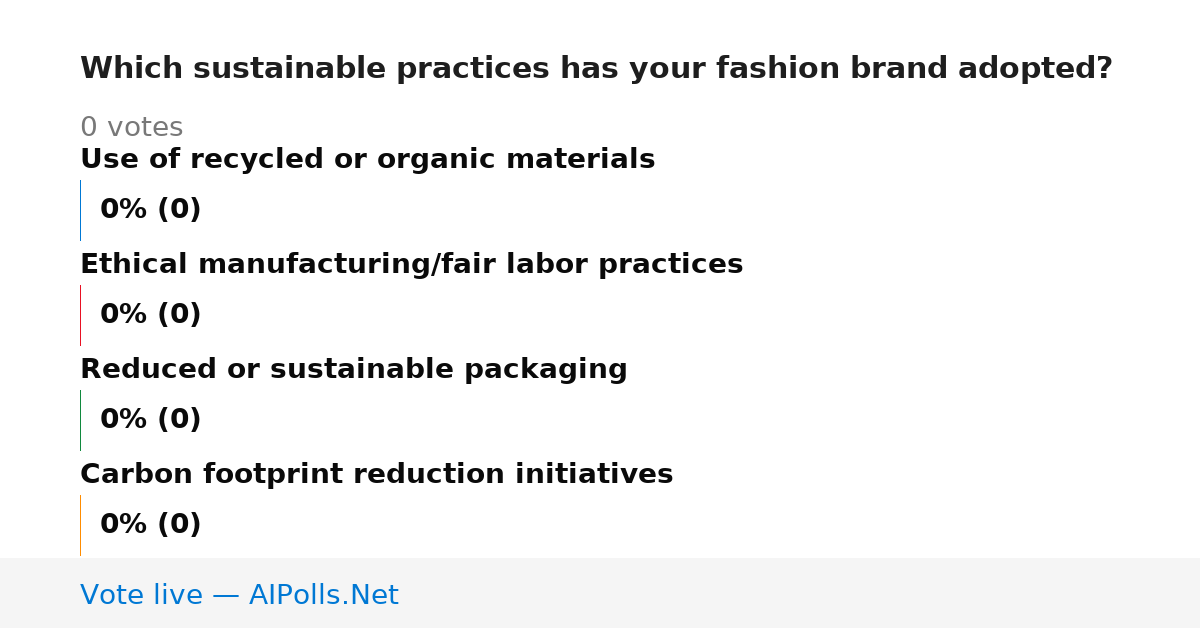 Which sustainable practices has your fashion brand adopted?

0 votes

Use of recycled or organic materials

0% (0)

Ethical manufacturing/fair labor practices

0% (0)

Reduced or sustainable packaging

0% (0)

Carbon footprint reduction initiatives

0% (0)

Vote live — AIPolls.Net